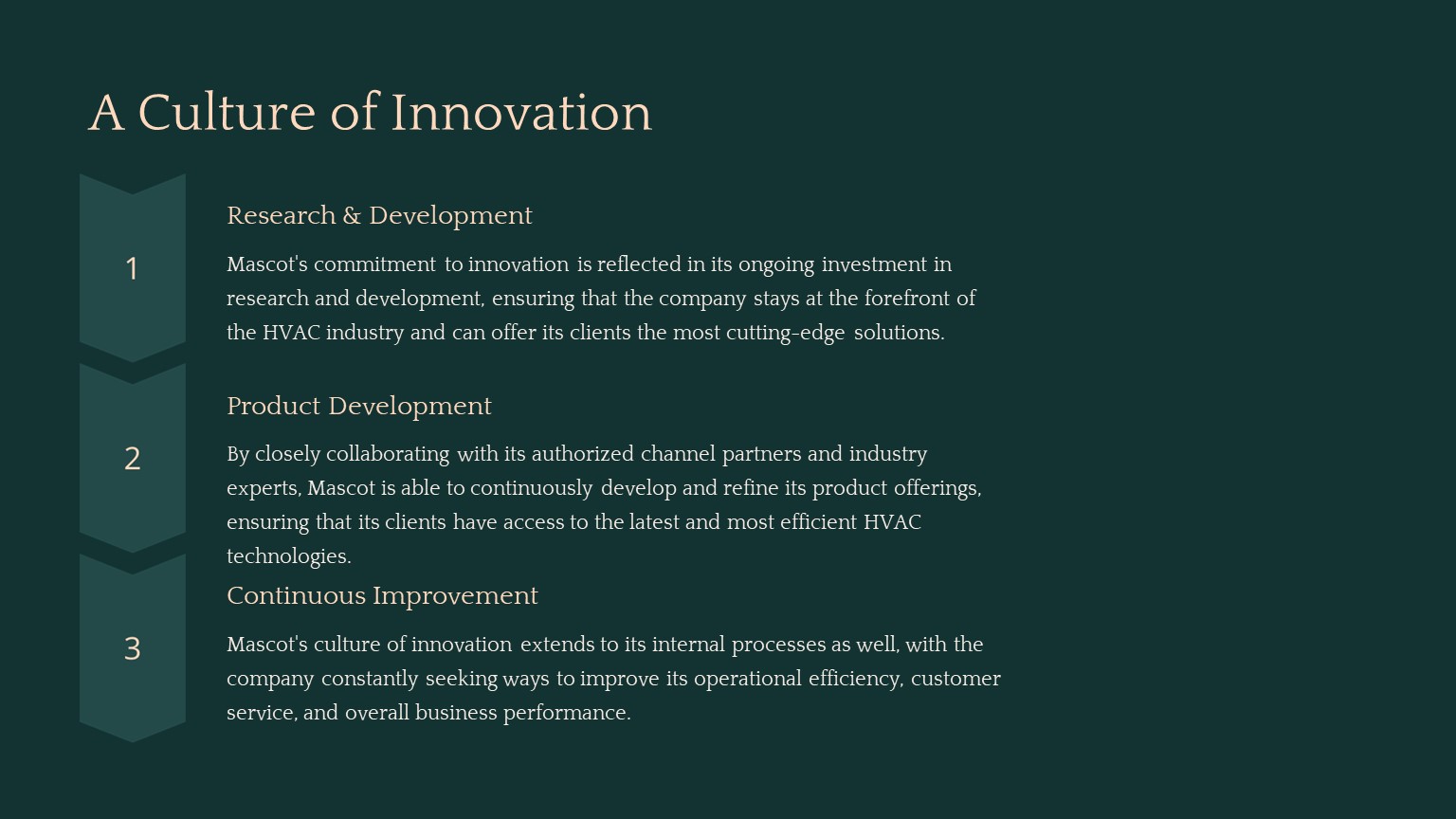 A Culture of Innovation

1

Research & Development

Mascot's commitment to innovation is reflected in its ongoing investment in research and development, ensuring that the company stays at the forefront of the HVAC industry and can offer its clients the most cutting-edge solutions.

2

Product Development

By closely collaborating with its authorized channel partners and industry experts, Mascot is able to continuously develop and refine its product offerings, ensuring that its clients have access to the latest and most efficient HVAC technologies.

3

Continuous Improvement

Mascot's culture of innovation extends to its internal processes as well, with the company constantly seeking ways to improve its operational efficiency, customer service, and overall business performance.